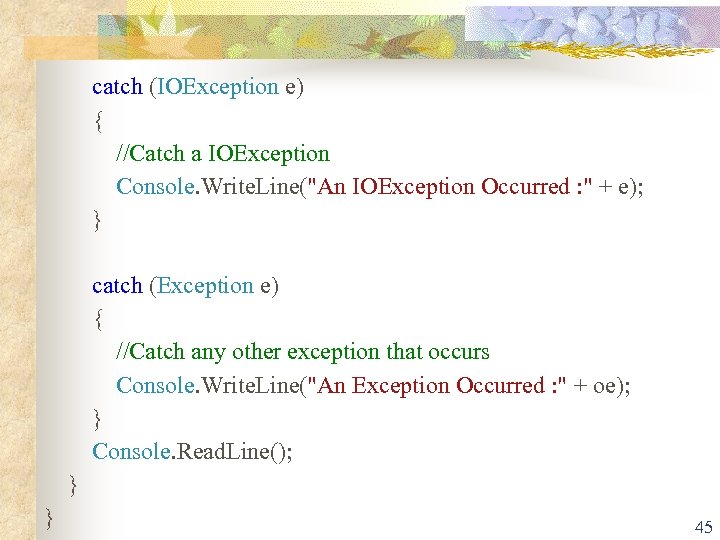 catch (IOException e)
{
//Catch a IOException
Console.WriteLine("An IOException Occurred :" + e);
}

catch (Exception e)
{
//Catch any other exception that occurs
Console.WriteLine("An Exception Occurred :" + oe);
}
Console.ReadLine();
}
}

45